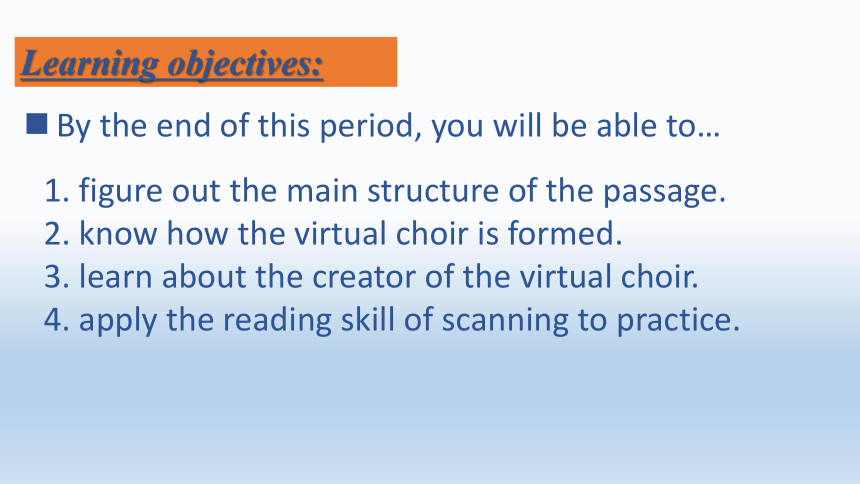 Learning objectives:

By the end of this period, you will be able to…

1. figure out the main structure of the passage.
2. know how the virtual choir is formed.
3. learn about the creator of the virtual choir.
4. apply the reading skill of scanning to practice.